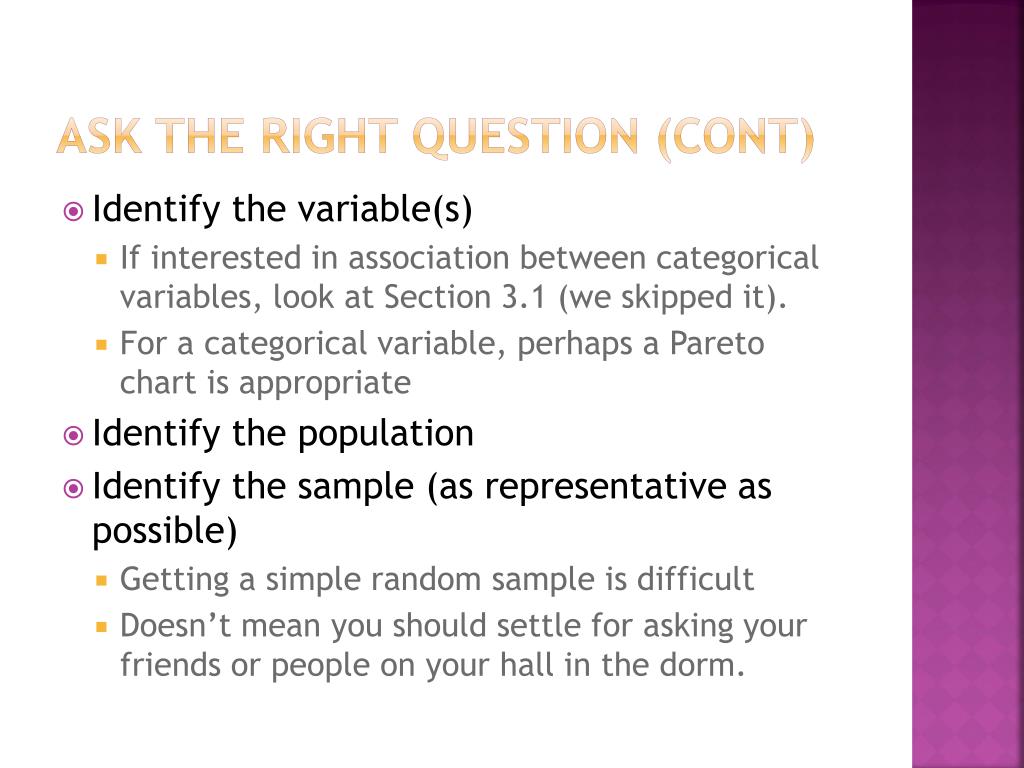 ASK THE RIGHT QUESTION (CONT)

Identify the variable(s)

If interested in association between categorical variables, look at Section 3.1 (we skipped it).

For a categorical variable, perhaps a Pareto chart is appropriate

Identify the population

Identify the sample (as representative as possible)

Getting a simple random sample is difficult

Doesn’t mean you should settle for asking your friends or people on your hall in the dorm.